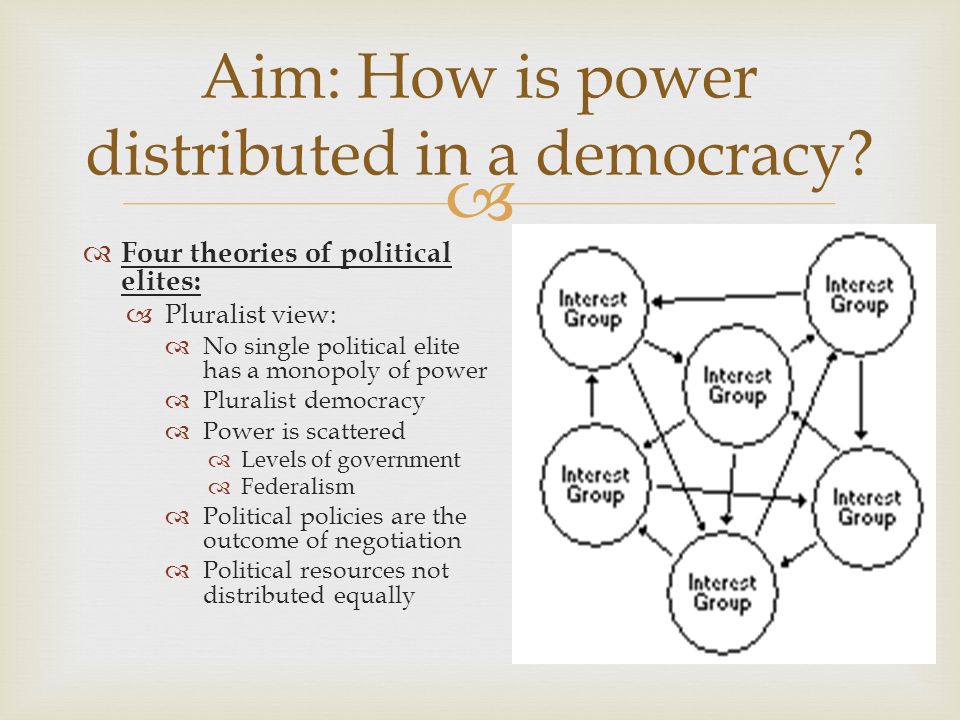 Aim: How is power distributed in a democracy?

Four theories of political elites:

Pluralist view:

No single political elite has a monopoly of power

Pluralist democracy

Power is scattered

Levels of government

Federalism

Political policies are the outcome of negotiation

Political resources not distributed equally

Interest Group

Interest Group

Interest Group

Interest Group

Interest Group

Interest Group